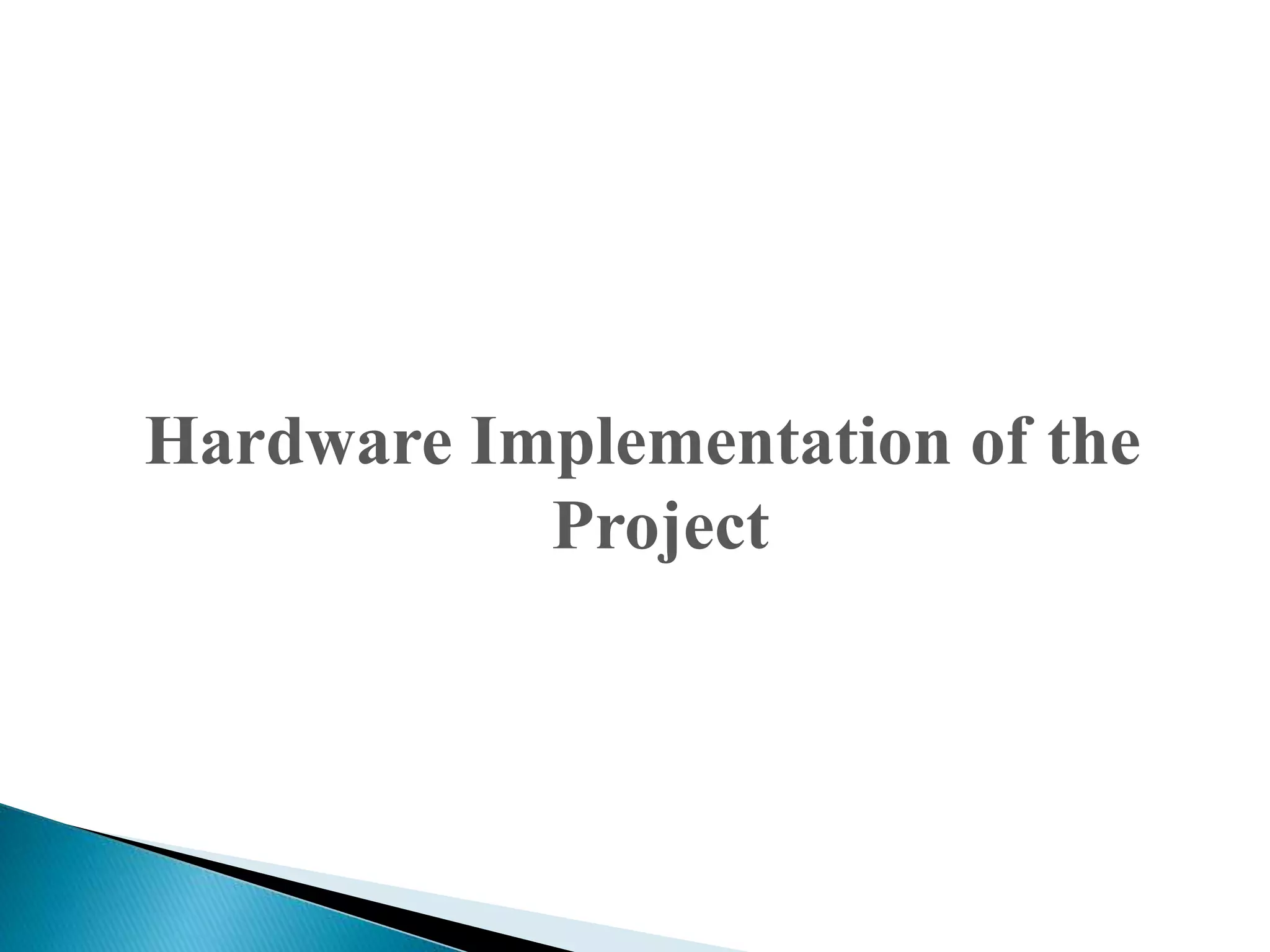 Hardware Implementation of the Project